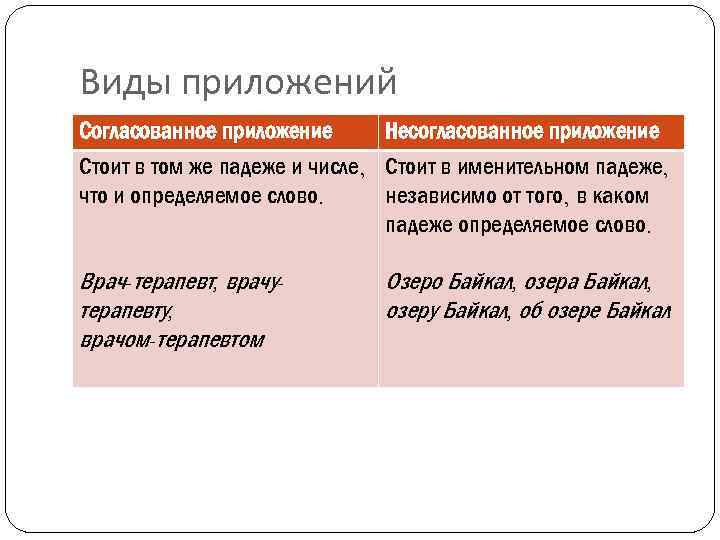 Виды приложений

| Согласованное приложение | Несогласованное приложение |
|---|---|
| Стоит в том же падеже и числе, что и определяемое слово. Врач-терапевт, врачу-терапевту, врачом-терапевтом | Стоит в именительном падеже, независимо от того, в каком падеже определяемое слово. Озеро Байкал, озера Байкал, озеру Байкал, об озере Байкал |